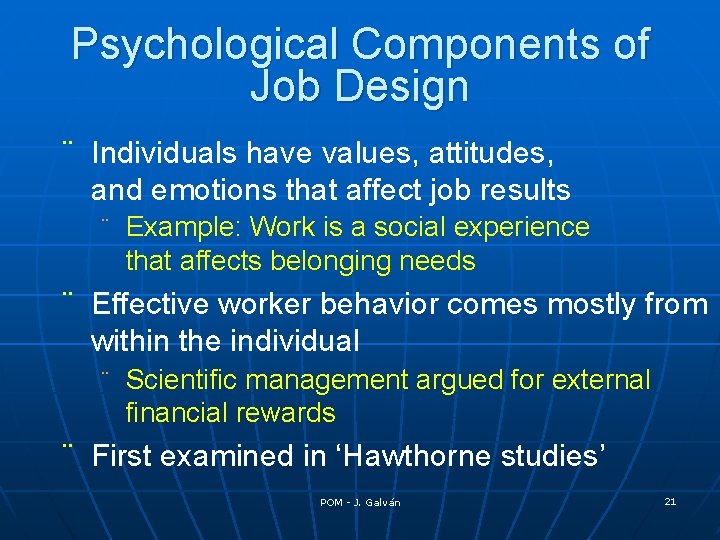 Psychological Components of Job Design

¨ Individuals have values, attitudes, and emotions that affect job results

¨ Example: Work is a social experience that affects belonging needs

¨ Effective worker behavior comes mostly from within the individual

¨ Scientific management argued for external financial rewards

¨ First examined in ‘Hawthorne studies’

POM - J. Galván

21